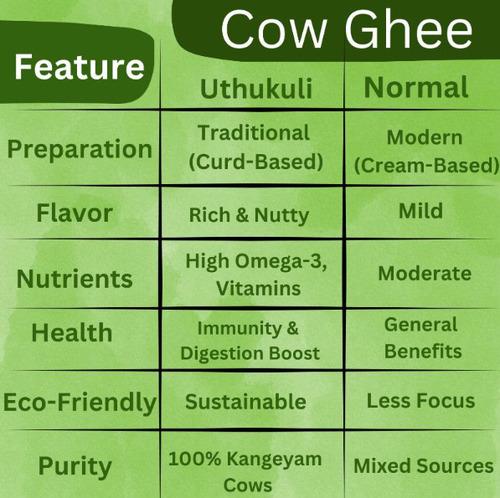 Cow Ghee

| Feature | Uthukuli | Normal |
|---|---|---|
| Preparation | Traditional (Curd-Based) | Modern (Cream-Based) |
| Flavor | Rich & Nutty | Mild |
| Nutrients | High Omega-3, Vitamins | Moderate |
| Health | Immunity & Digestion Boost | General Benefits |
| Eco-Friendly | Sustainable | Less Focus |
| Purity | 100% Kangeyam Cows | Mixed Sources |